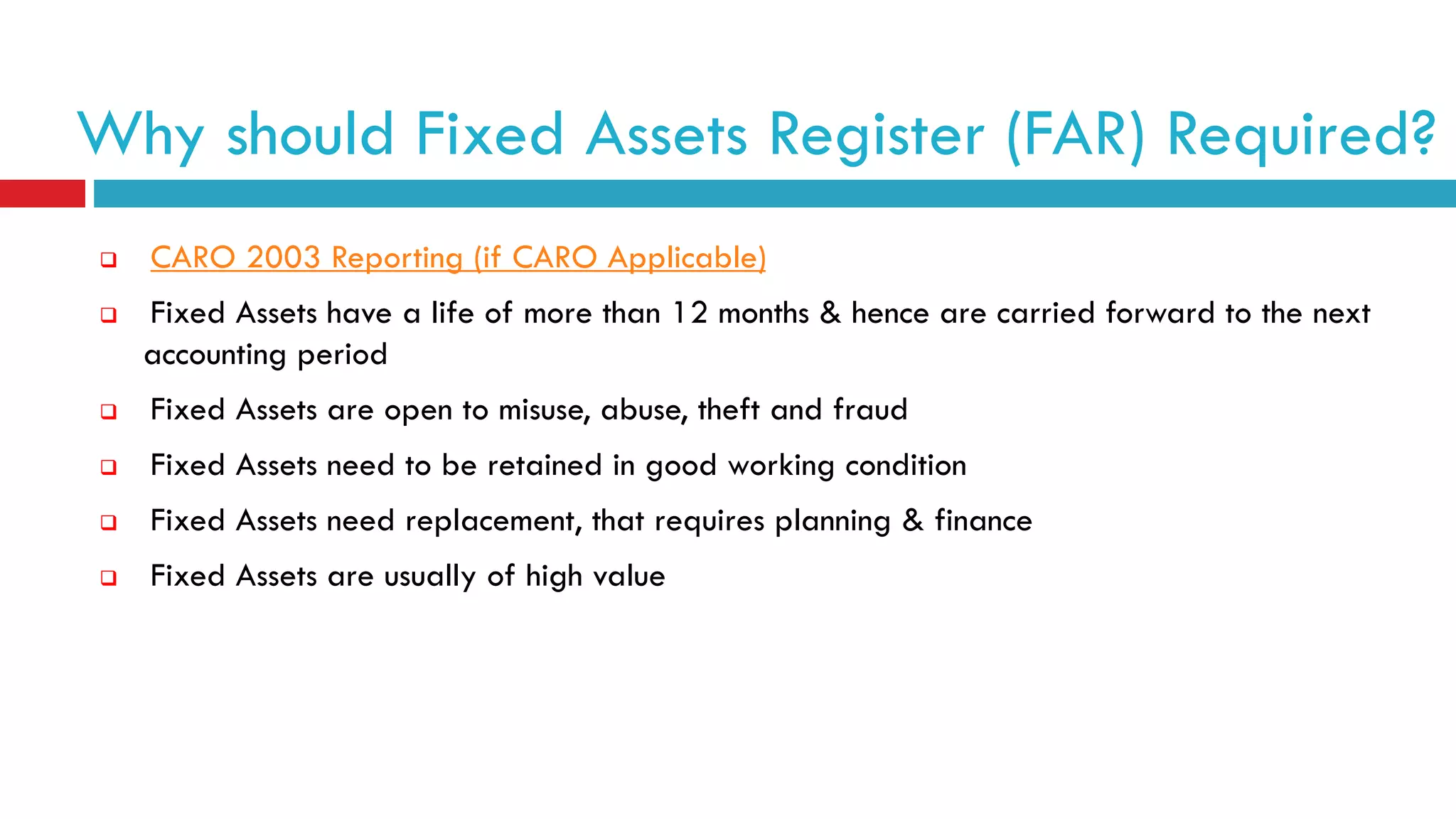 Why should Fixed Assets Register (FAR) Required?

❑ CARO 2003 Reporting (if CARO Applicable)

❑ Fixed Assets have a life of more than 12 months & hence are carried forward to the next accounting period

❑ Fixed Assets are open to misuse, abuse, theft and fraud

❑ Fixed Assets need to be retained in good working condition

❑ Fixed Assets need replacement, that requires planning & finance

❑ Fixed Assets are usually of high value